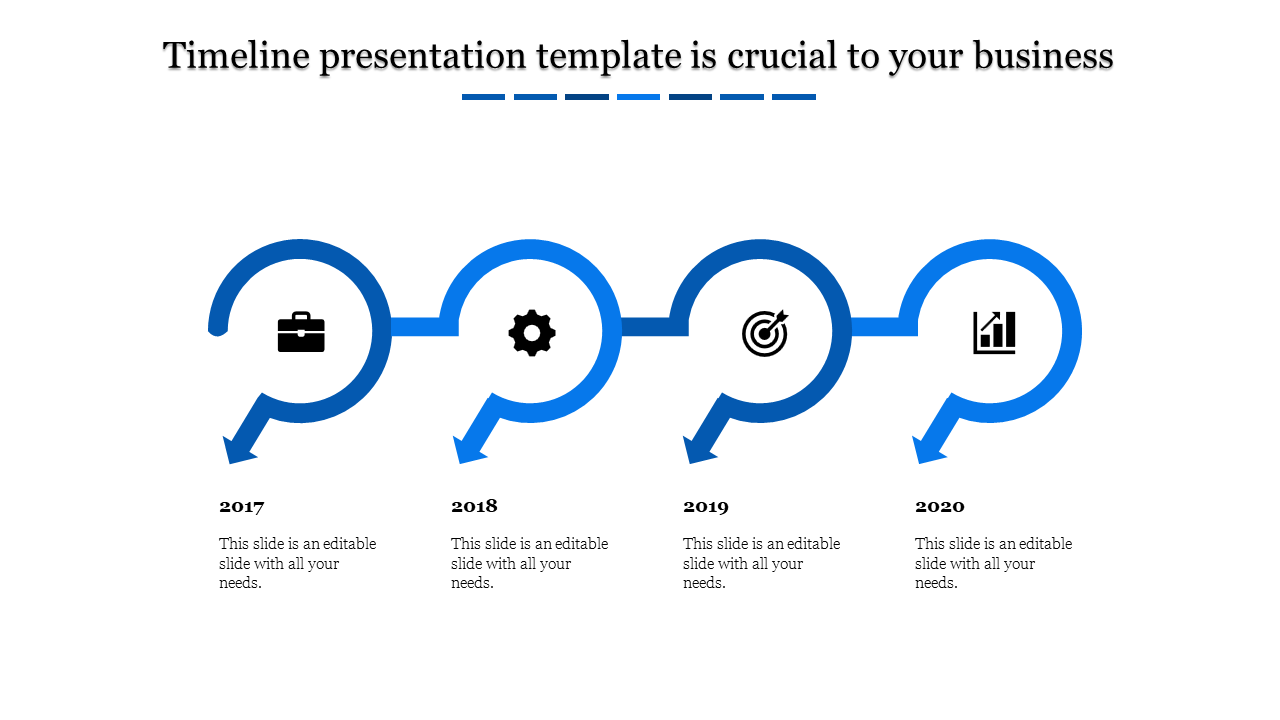 Timeline presentation template is crucial to your business

2017

This slide is an editable slide with all your needs.

2018

This slide is an editable slide with all your needs.

2019

This slide is an editable slide with all your needs.

2020

This slide is an editable slide with all your needs.